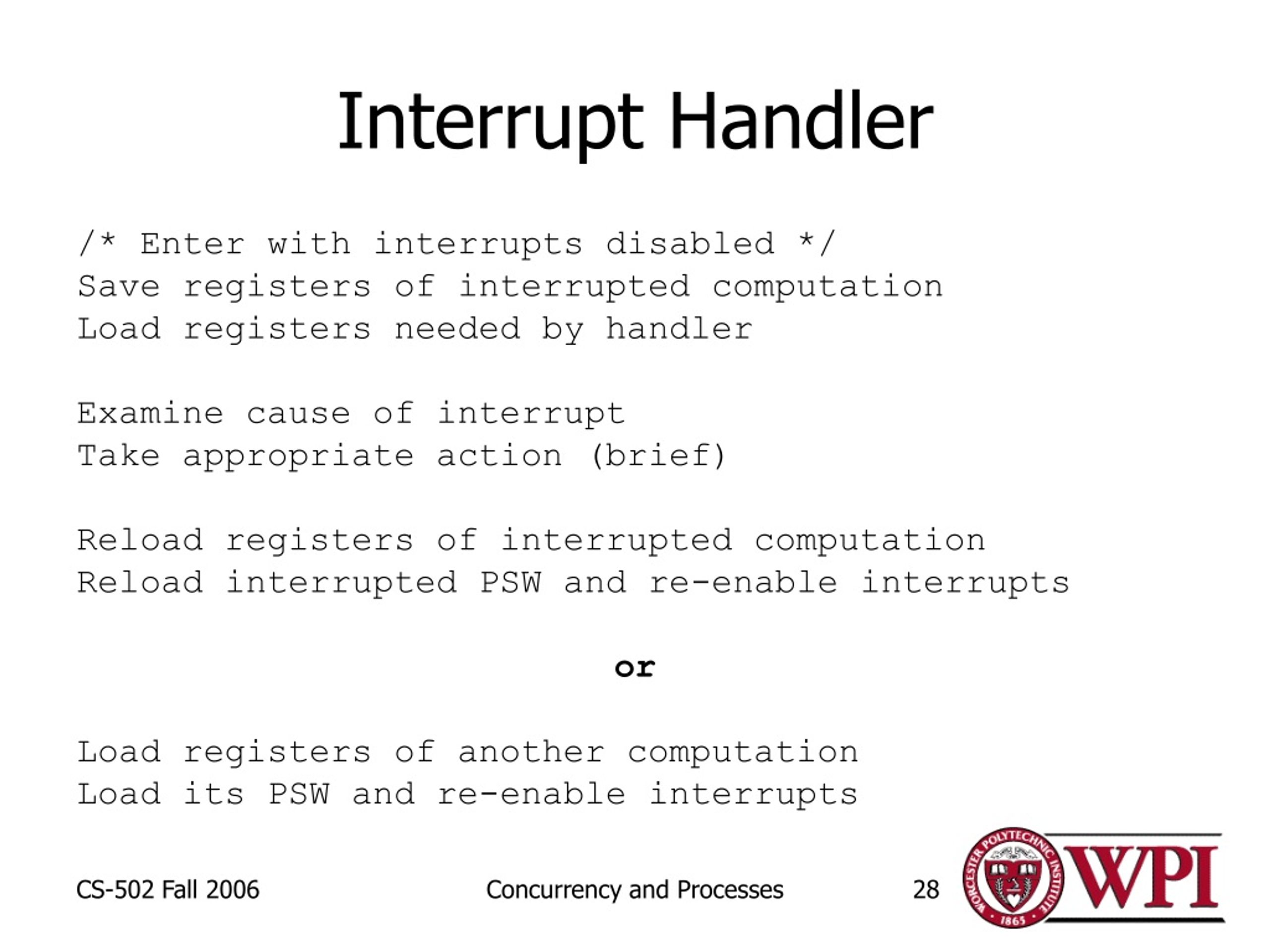 Interrupt Handler

/* Enter with interrupts disabled */
Save registers of interrupted computation
Load registers needed by handler

Examine cause of interrupt
Take appropriate action (brief)

Reload registers of interrupted computation
Reload interrupted PSW and re-enable interrupts

or

Load registers of another computation
Load its PSW and re-enable interrupts

CS-502 Fall 2006

Concurrency and Processes

28

WORCESTER POLYTECHNIC INSTITUTE 1865

WPI